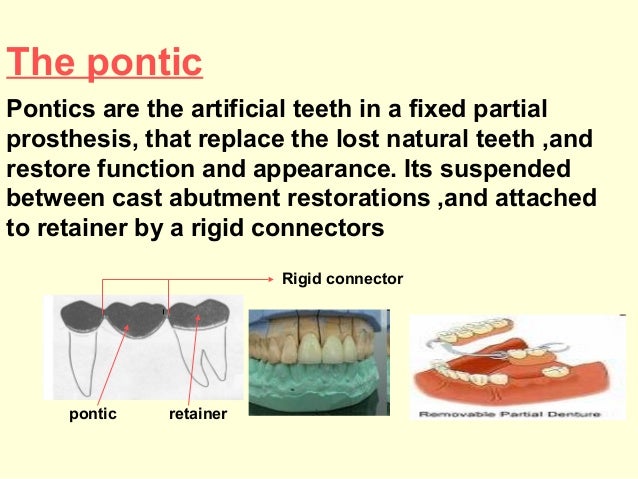 The pontic

Pontics are the artificial teeth in a fixed partial prosthesis, that replace the lost natural teeth ,and restore function and appearance. Its suspended between cast abutment restorations ,and attached to retainer by a rigid connectors

Rigid connector

pontic

retainer

Removable Partial Denture